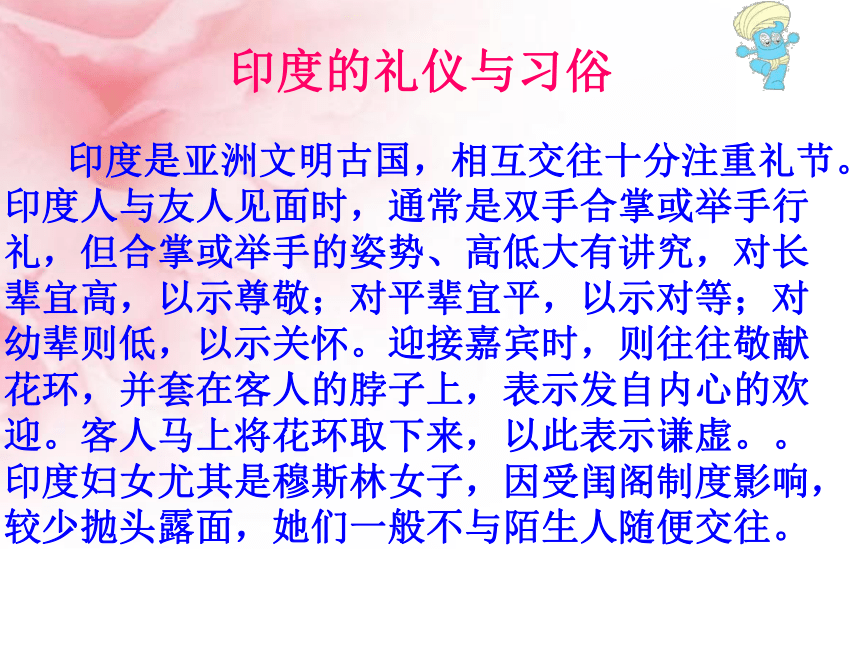 印度的礼仪与习俗

印度是亚洲文明古国，相互交往十分注重礼节。印度人与友人见面时，通常是双手合掌或举手行礼，但合掌或举手的姿势、高低大有讲究，对长辈宜高，以示尊敬；对平辈宜平，以示对等；对幼辈则低，以示关怀。迎接嘉宾时，则往往敬献花环，并套在客人的脖子上，表示发自内心的欢迎。客人马上将花环取下来，以此表示谦虚。。印度妇女尤其是穆斯林女子，因受闺阁制度影响，较少抛头露面，她们一般不与陌生人随便交往。